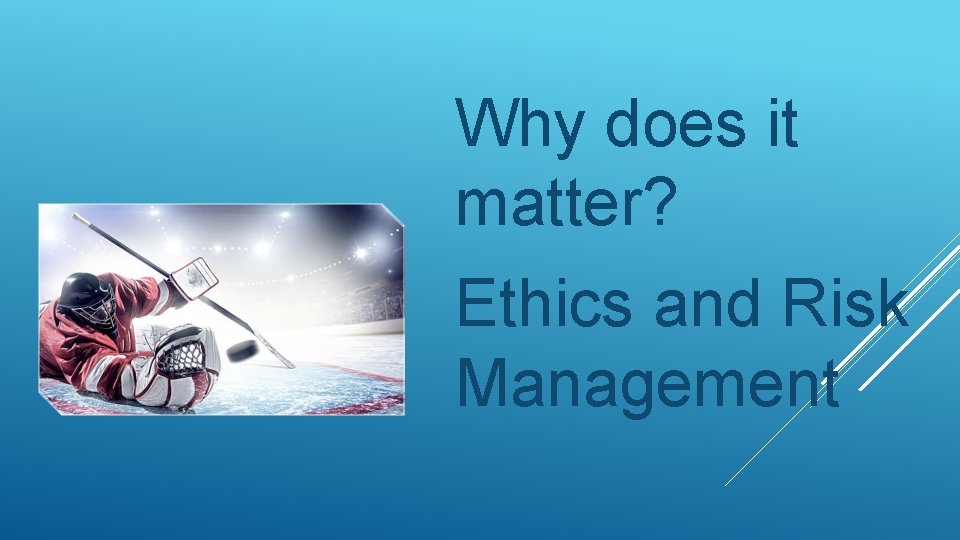 Why does it matter?

Ethics and Risk Management